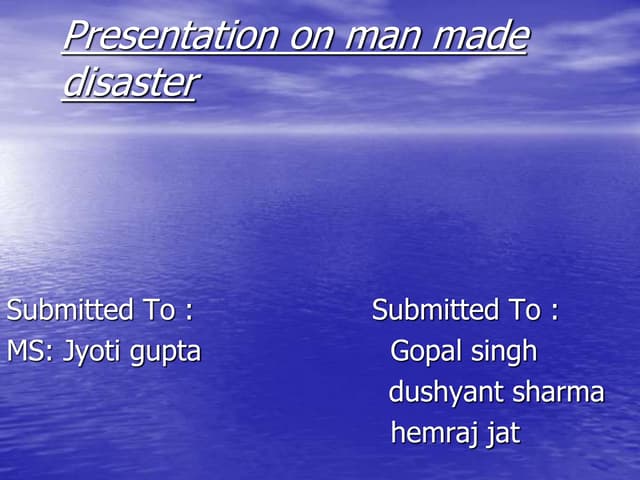 Presentation on man made disaster

Submitted To :
MS: Jyoti gupta

Submitted To :
Gopal singh
dushyant sharma
hemraj jat